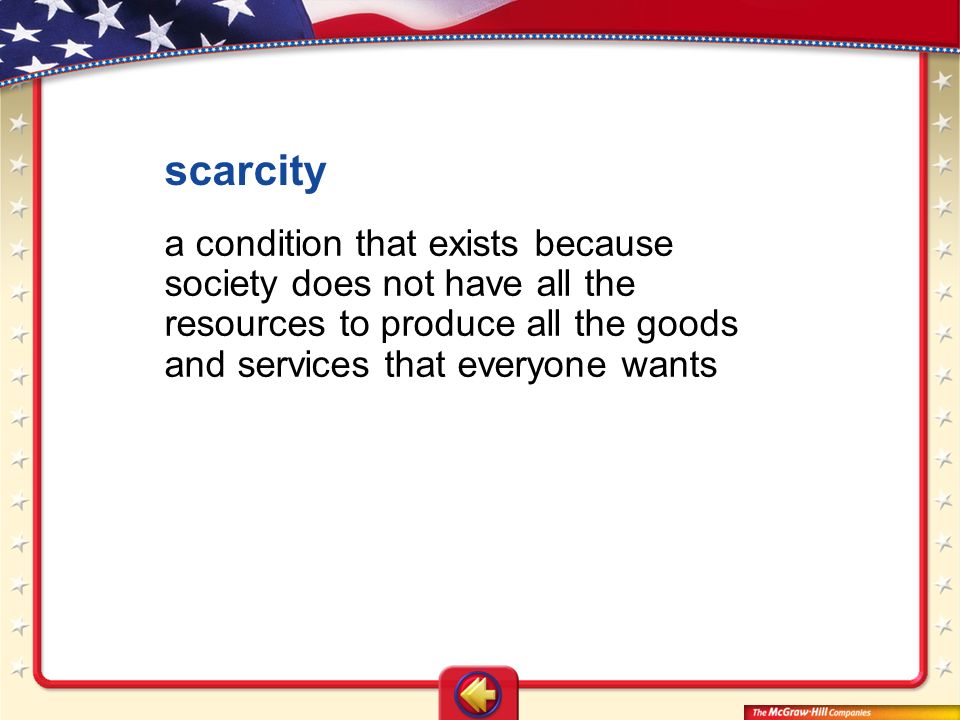 scarcity

a condition that exists because society does not have all the resources to produce all the goods and services that everyone wants

The McGraw-Hill Companies